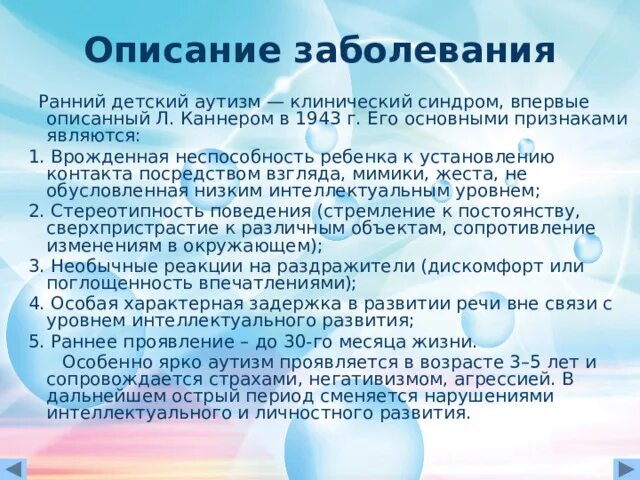 Описание заболевания

Ранний детский аутизм — клинический синдром, впервые описанный Л. Каннером в 1943 г. Его основными признаками являются:

1. Врожденная неспособность ребенка к установлению контакта посредством взгляда, мимики, жеста, не обусловленная низким интеллектуальным уровнем;

2. Стереотипность поведения (стремление к постоянству, сверхпристрастие к различным объектам, сопротивление изменениям в окружающем);

3. Необычные реакции на раздражители (дискомфорт или поглощенность впечатлениями);

4. Особая характерная задержка в развитии речи вне связи с уровнем интеллектуального развития;

5. Раннее проявление – до 30-го месяца жизни.

Особенно ярко аутизм проявляется в возрасте 3–5 лет и сопровождается страхами, негативизмом, агрессией. В дальнейшем острый период сменяется нарушениями интеллектуального и личностного развития.